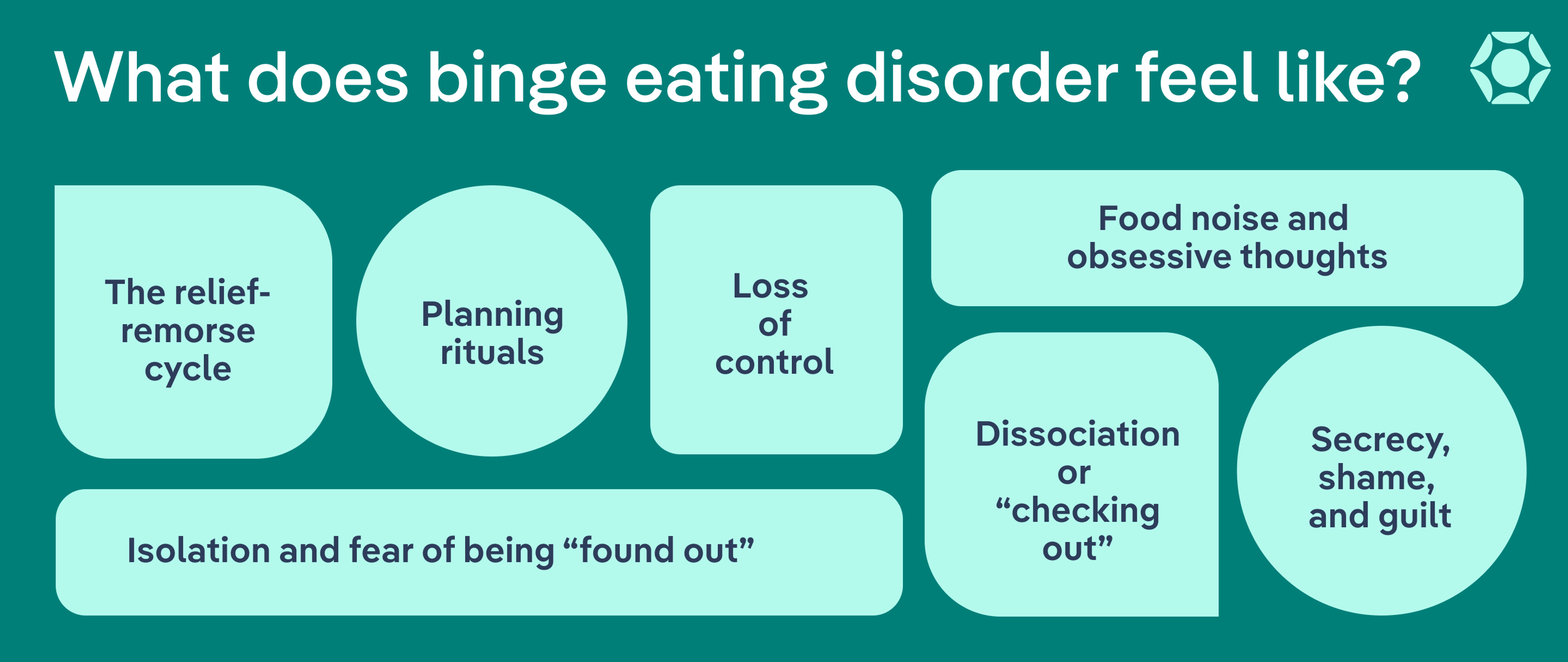 What does binge eating disorder feel like?

The relief-remorse cycle

Planning rituals

Loss of control

Food noise and obsessive thoughts

Isolation and fear of being “found out”

Dissociation or “checking out”

Secrecy, shame, and guilt